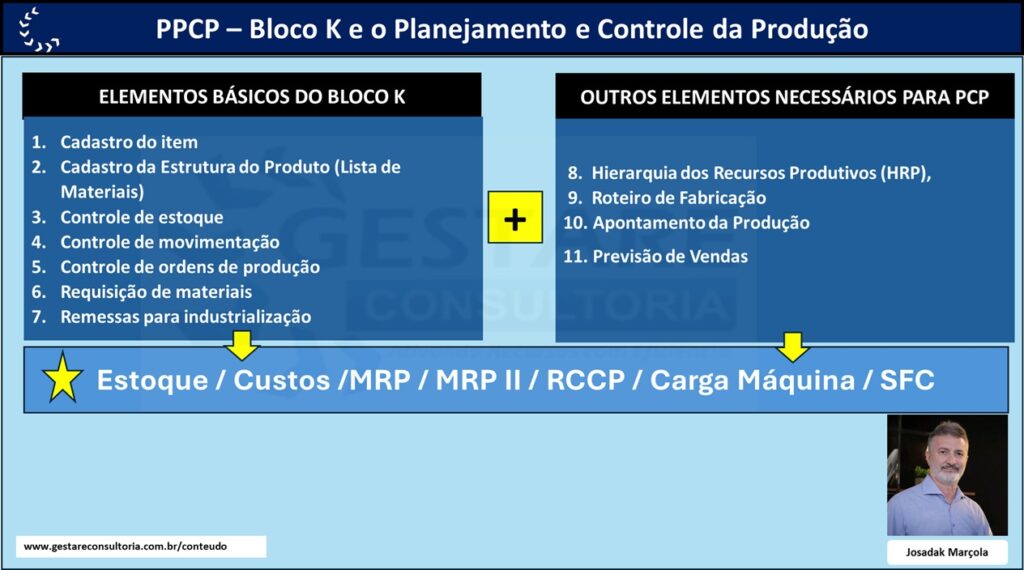 PPCP – Bloco K e o Planejamento e Controle da Produção

ELEMENTOS BÁSICOS DO BLOCO K

1. Cadastro do item
2. Cadastro da Estrutura do Produto (Lista de Materiais)
3. Controle de estoque
4. Controle de movimentação
5. Controle de ordens de produção
6. Requisição de materiais
7. Remessas para industrialização

+

OUTROS ELEMENTOS NECESSÁRIOS PARA PCP

8. Hierarquia dos Recursos Produtivos (HRP),
9. Roteiro de Fabricação
10. Apontamento da Produção
11. Previsão de Vendas

GESTARE CONSULTORIA

Estoque / Custos /MRP / MRP II / RCCP / Carga Máquina / SFC

www.gestareconsultoria.com.br/conteudo

Josadak Marçola